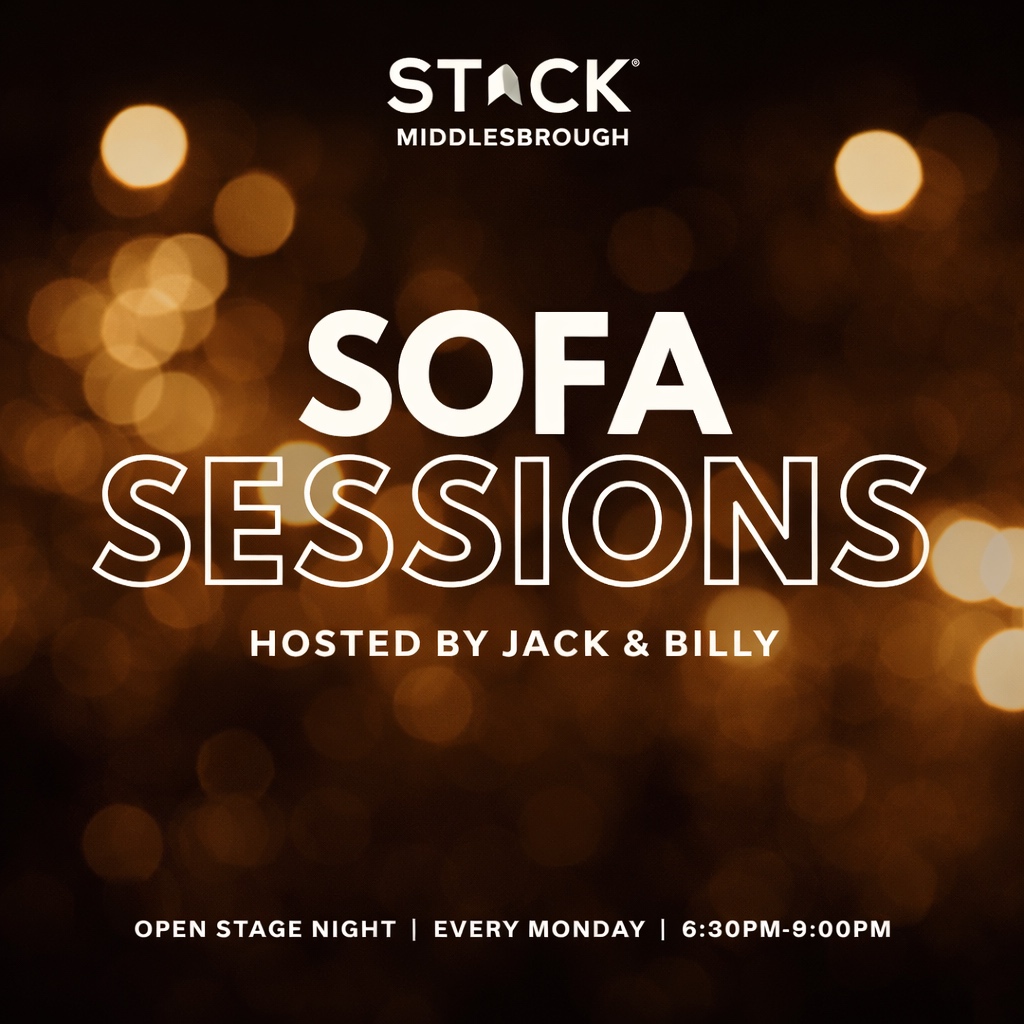 STACK®
MIDDLESBROUGH

SOFA
SESSIONS

HOSTED BY JACK & BILLY

OPEN STAGE NIGHT | EVERY MONDAY | 6:30PM-9:00PM